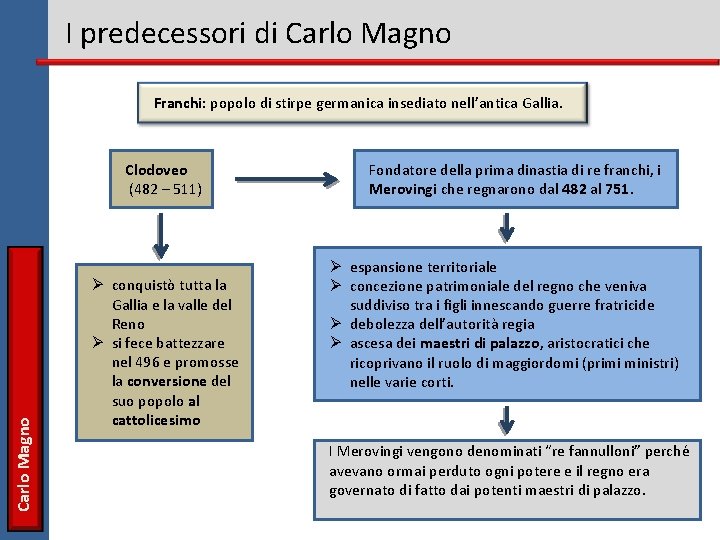 I predecessori di Carlo Magno

Franchi: popolo di stirpe germanica insediato nell'antica Gallia.

Clodoveo
(482 – 511)

Fondatore della prima dinastia di re franchi, i Merovingi che regnarono dal 482 al 751.

➢ conquistò tutta la Gallia e la valle del Reno
➢ si fece battezzare nel 496 e promosse la conversione del suo popolo al cattolicesimo

➢ espansione territoriale
➢ concezione patrimoniale del regno che veniva suddiviso tra i figli innescando guerre fratricide
➢ debolezza dell'autorità regia
➢ ascesa dei maestri di palazzo, aristocratici che ricoprivano il ruolo di maggiordomi (primi ministri) nelle varie corti.

I Merovingi vengono denominati "re fannulloni" perché avevano ormai perduto ogni potere e il regno era governato di fatto dai potenti maestri di palazzo.

Carlo Magno